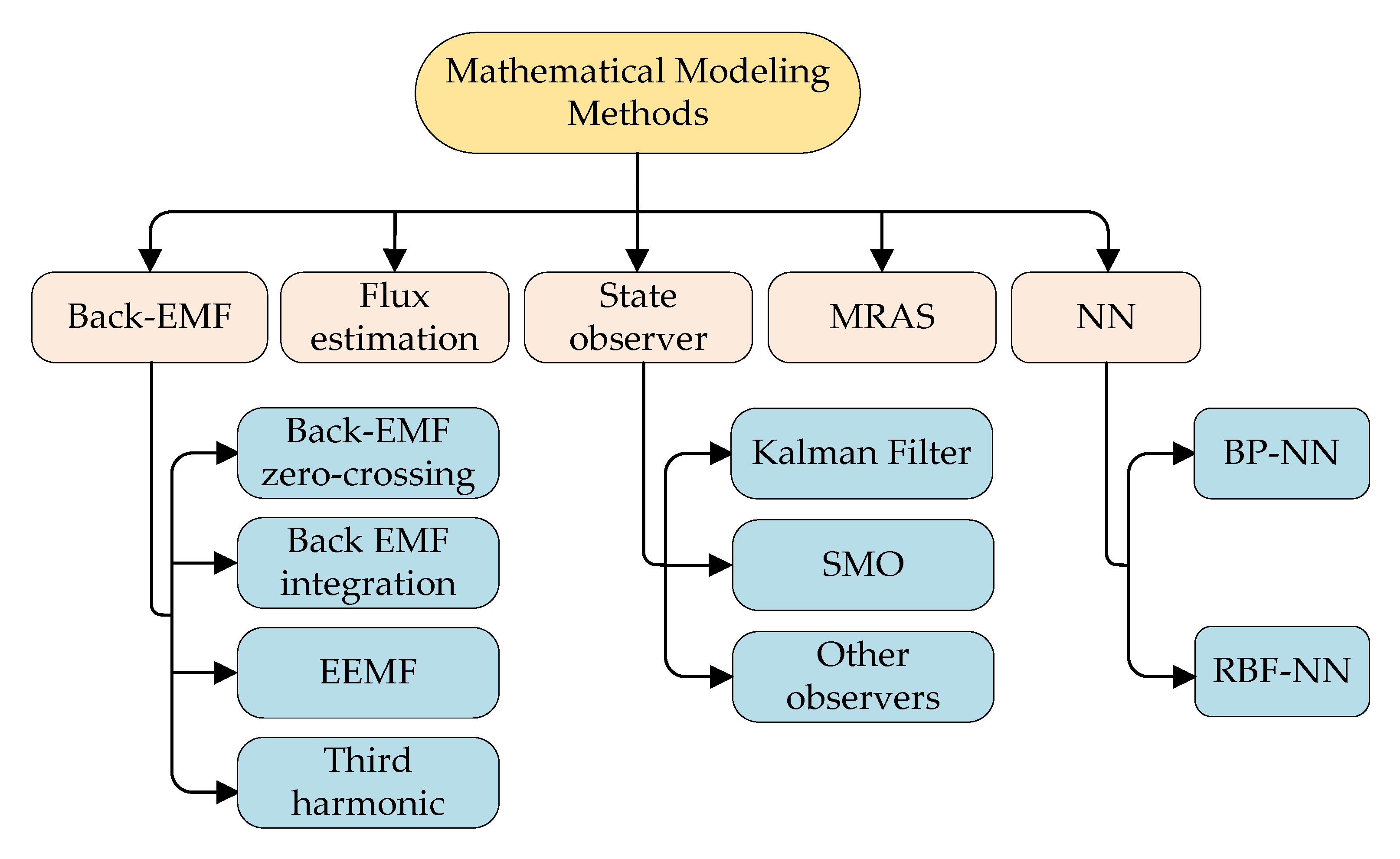 Mathematical Modeling Methods

Back-EMF

Flux estimation

State observer

MRAS

NN

Back-EMF zero-crossing

Back EMF integration

EEMF

Third harmonic

Kalman Filter

SMO

Other observers

BP-NN

RBF-NN